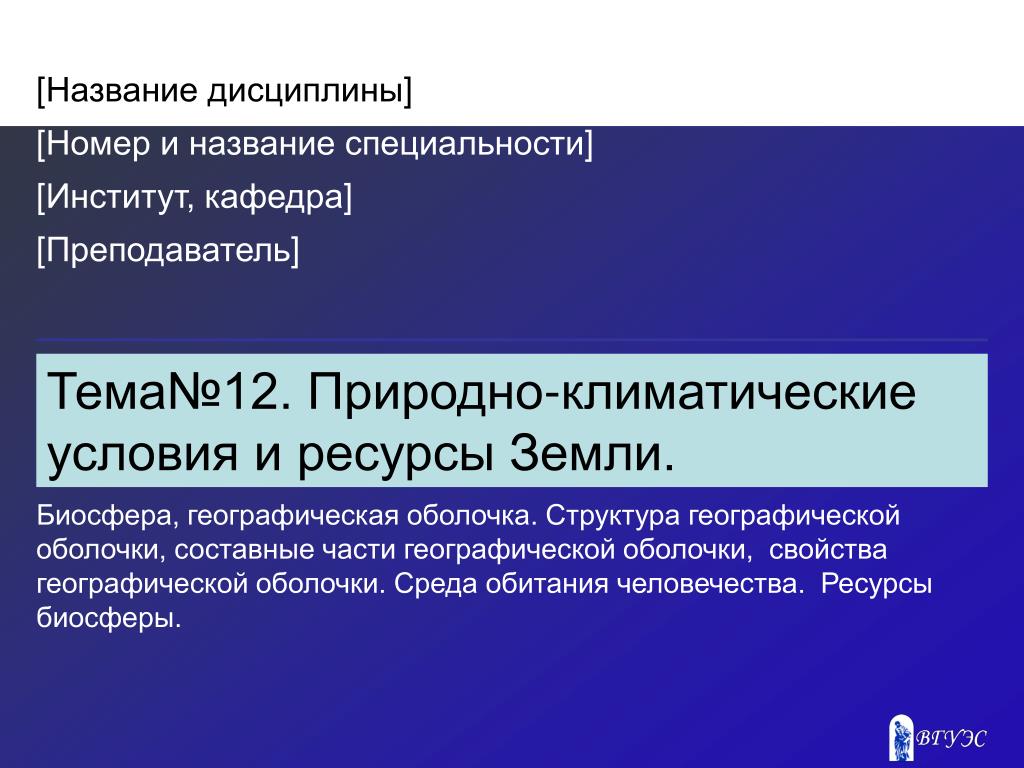 [Название дисциплины]

[Номер и название специальности]

[Институт, кафедра]

[Преподаватель]

Тема№12. Природно-климатические условия и ресурсы Земли.

Биосфера, географическая оболочка. Структура географической оболочки, составные части географической оболочки, свойства географической оболочки. Среда обитания человечества. Ресурсы биосферы.

ВГУЭС